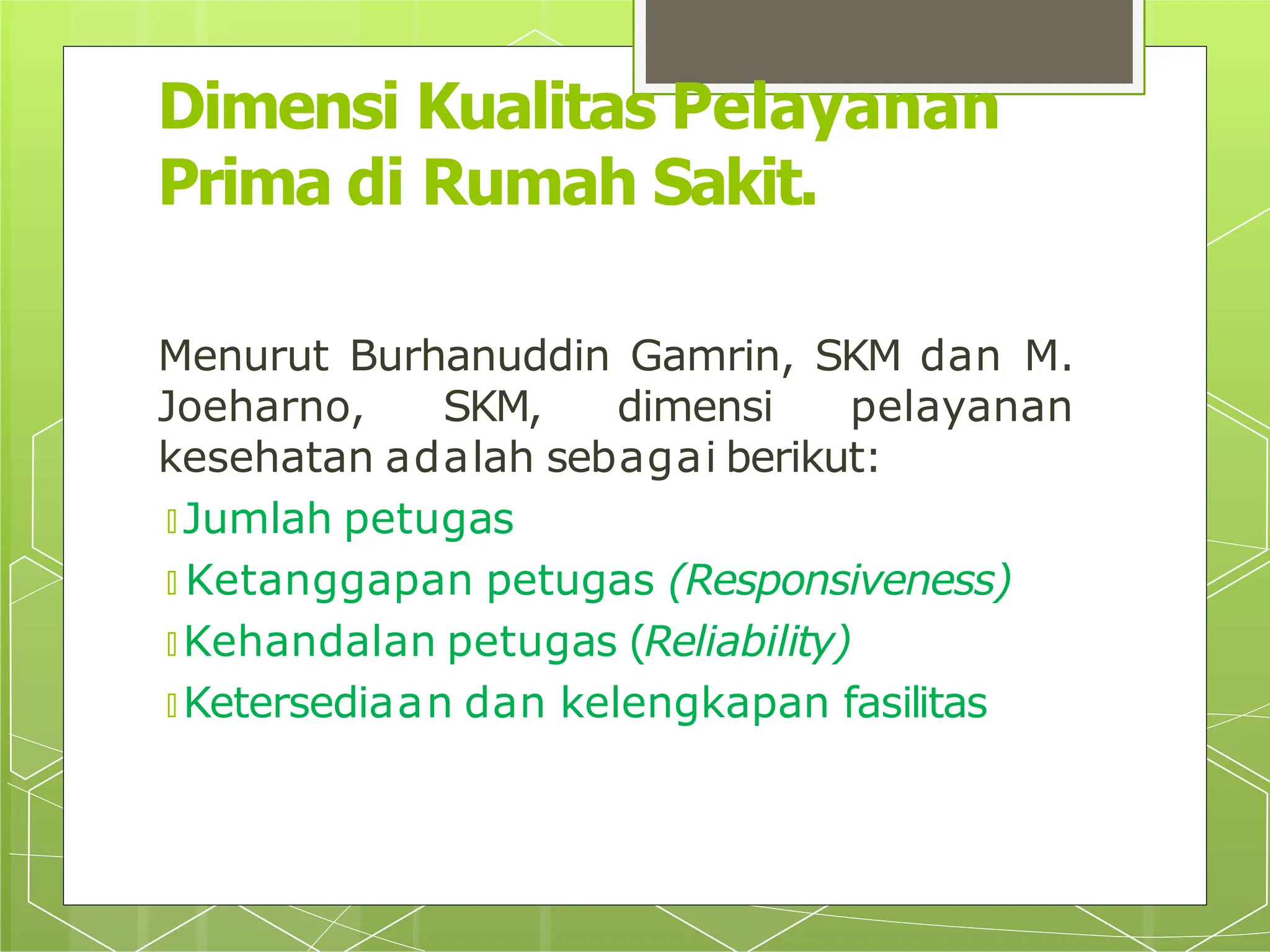 Dimensi Kualitas Pelayanan Prima di Rumah Sakit.

Menurut Burhanuddin Gamrin, SKM dan M. Joeharno, SKM, dimensi pelayanan kesehatan adalah sebagai berikut:

Jumlah petugas

Ketanggapan petugas (Responsiveness)

Kehandalan petugas (Reliability)

Ketersediaan dan kelengkapan fasilitas